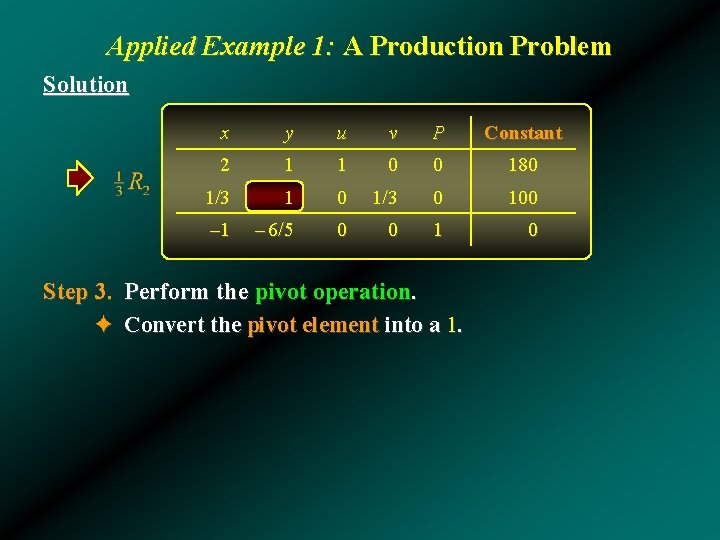 Applied Example 1: A Production Problem

Solution

$\frac{1}{3}R_2$

| $x$ | $y$ | $u$ | $v$ | $P$ | Constant |
|---|---|---|---|---|---|
| 2 | 1 | 1 | 0 | 0 | 180 |
| 1/3 | 1 | 0 | 1/3 | 0 | 100 |
| –1 | – 6/5 | 0 | 0 | 1 | 0 |

Step 3. Perform the pivot operation.

✦ Convert the pivot element into a 1.